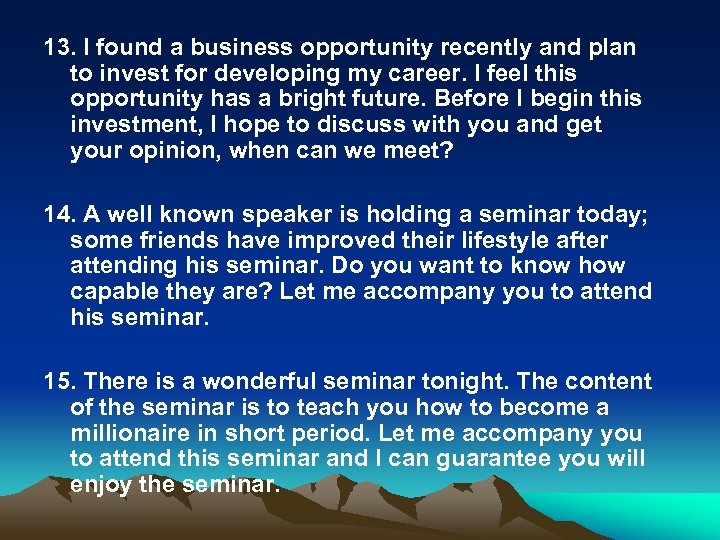 13. I found a business opportunity recently and plan to invest for developing my career. I feel this opportunity has a bright future. Before I begin this investment, I hope to discuss with you and get your opinion, when can we meet?

14. A well known speaker is holding a seminar today; some friends have improved their lifestyle after attending his seminar. Do you want to know how capable they are? Let me accompany you to attend his seminar.

15. There is a wonderful seminar tonight. The content of the seminar is to teach you how to become a millionaire in short period. Let me accompany you to attend this seminar and I can guarantee you will enjoy the seminar.